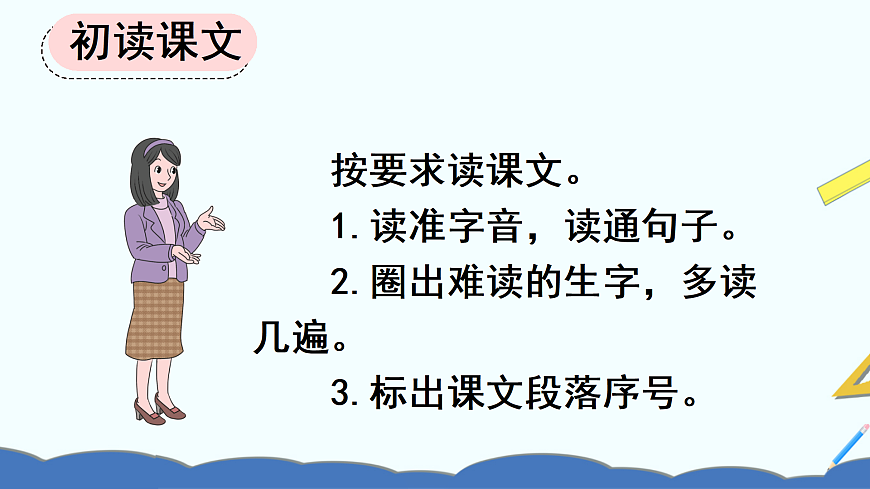 初读课文

按要求读课文。

1. 读准字音，读通句子。

2. 圈出难读的生字，多读几遍。

3. 标出课文段落序号。